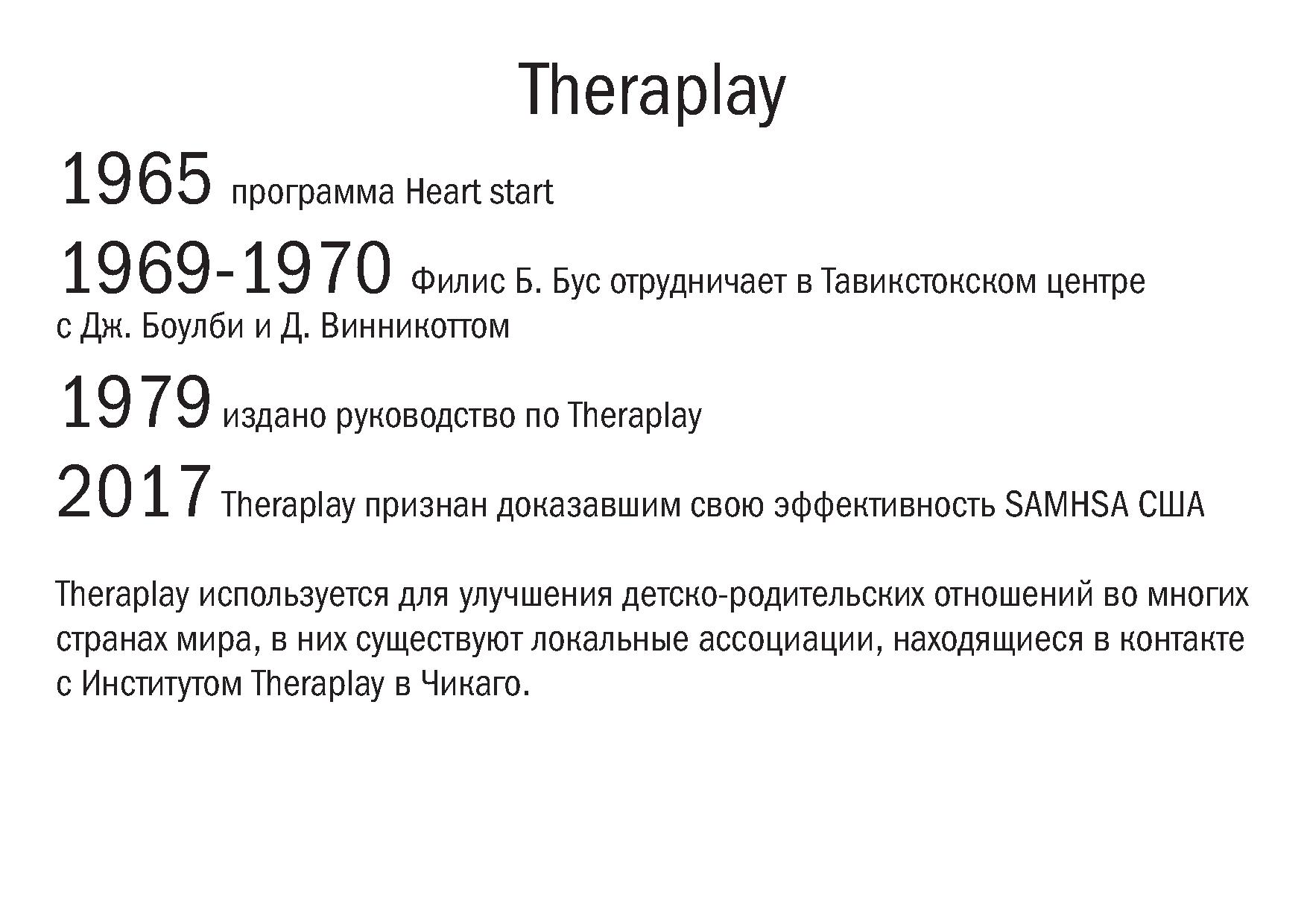 Theraplay

1965 программа Heart start

1969-1970 Филис Б. Бус отрудничает в Тавикстокском центре с Дж. Боулби и Д. Винникоттом

1979 издано руководство по Theraplay

2017 Theraplay признан доказавшим свою эффективность SAMHSA США

Theraplay используется для улучшения детско-родительских отношений во многих странах мира, в них существуют локальные ассоциации, находящиеся в контакте с Институтом Theraplay в Чикаго.